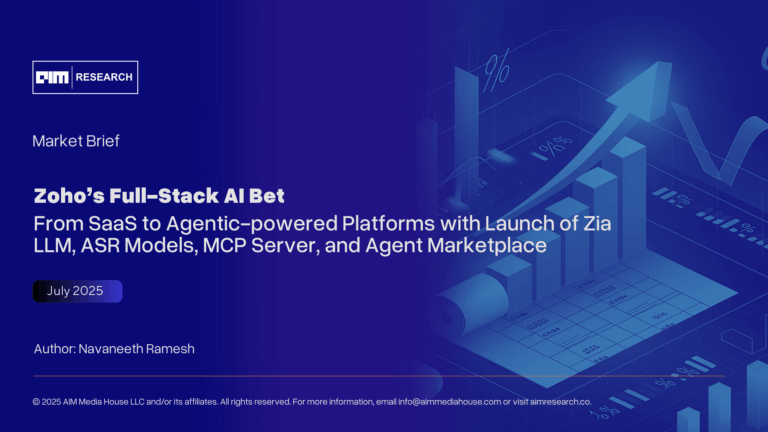 AIM RESEARCH

Market Brief

Zoho's Full-Stack AI Bet
From SaaS to Agentic-powered Platforms with Launch of Zia LLM, ASR Models, MCP Server, and Agent Marketplace

July 2025

Author: Navaneeth Ramesh

© 2025 AIM Media House LLC and/or its affiliates. All rights reserved. For more information, email info@aimmediahouse.com or visit aimresearch.co.